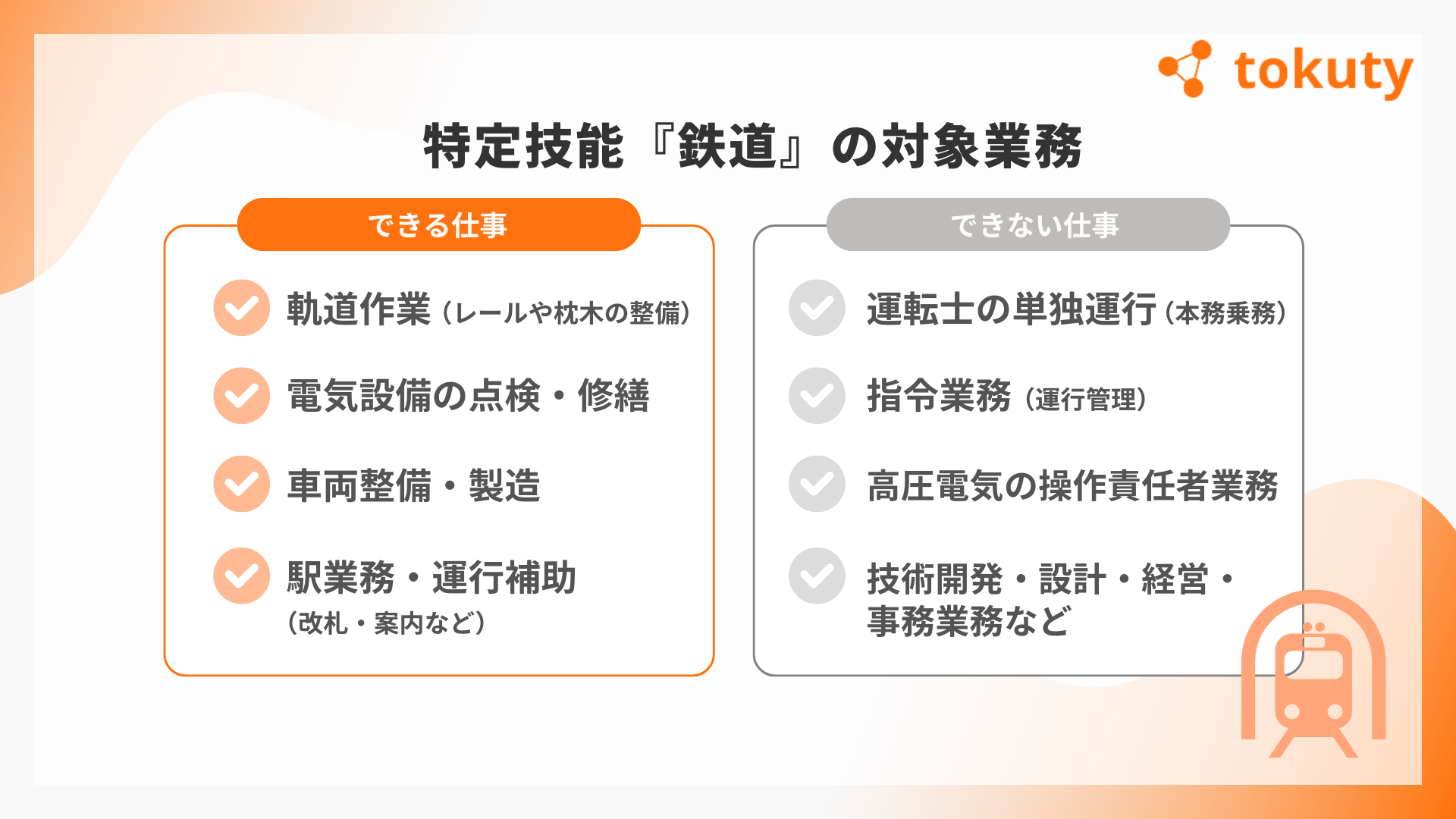 tokuty

特定技能『鉄道』の対象業務

できる仕事

軌道作業（レールや枕木の整備）

電気設備の点検・修繕

車両整備・製造

駅業務・運行補助
（改札・案内など）

できない仕事

運転士の単独運行（本務乗務）

指令業務（運行管理）

高圧電気の操作責任者業務

技術開発・設計・経営・事務業務など